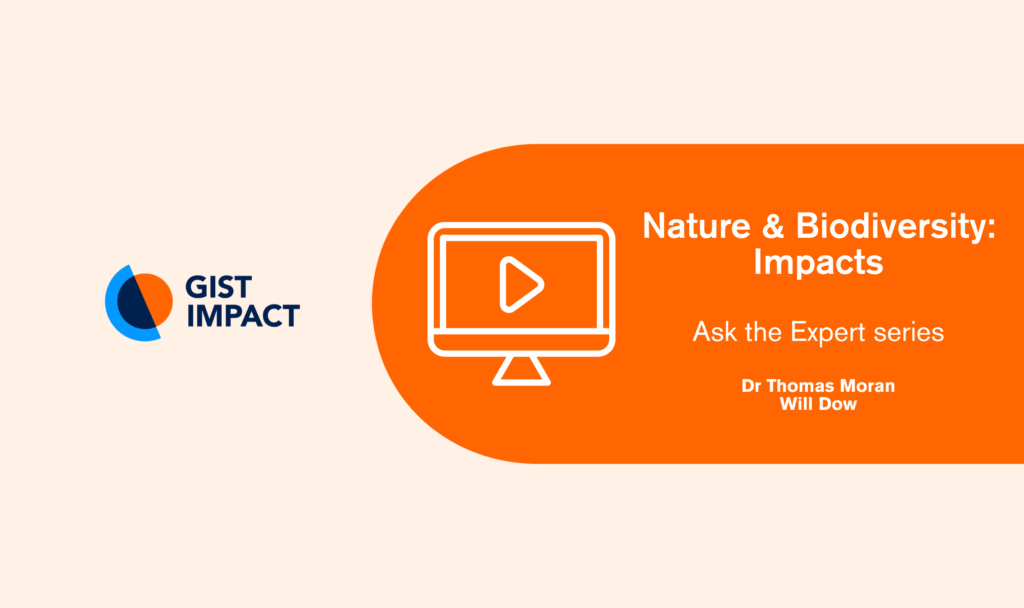 GIST IMPACT

Nature & Biodiversity: Impacts

Ask the Expert series

Dr Thomas Moran
Will Dow